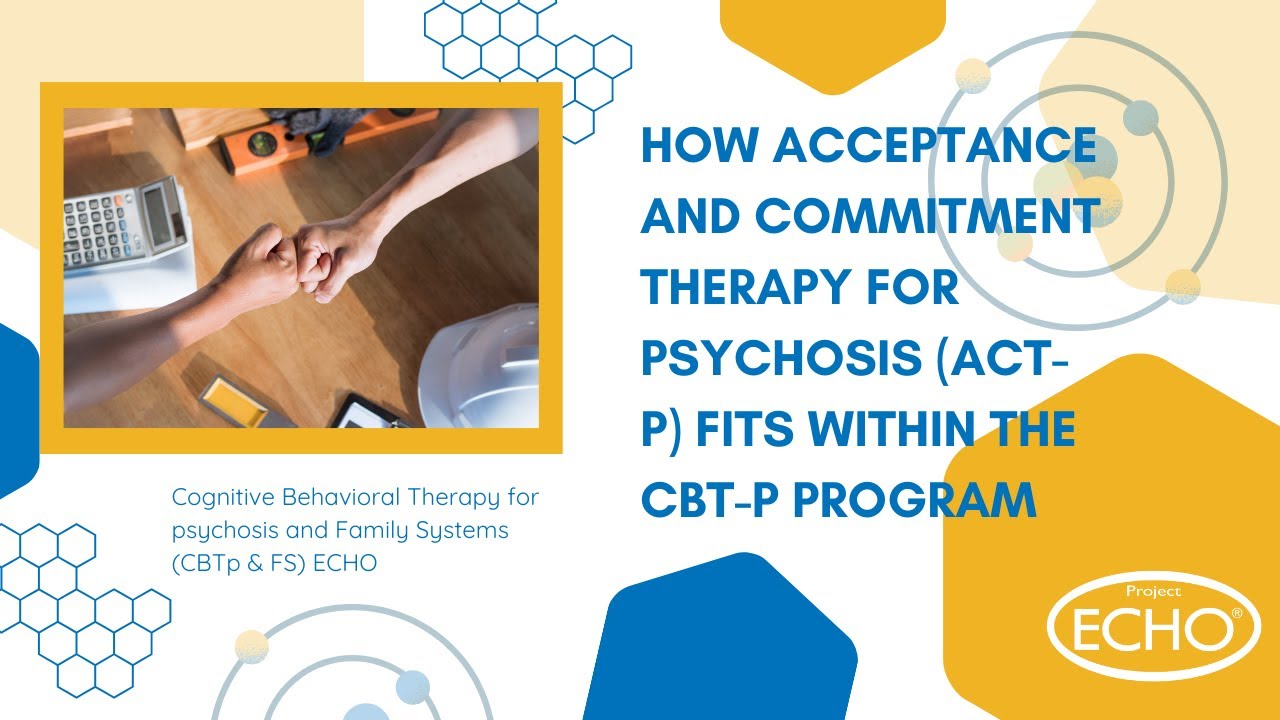 HOW ACCEPTANCE AND COMMITMENT THERAPY FOR PSYCHOSIS (ACT-P) FITS WITHIN THE CBT-P PROGRAM

Cognitive Behavioral Therapy for psychosis and Family Systems (CBTp & FS) ECHO

Project ECHO®